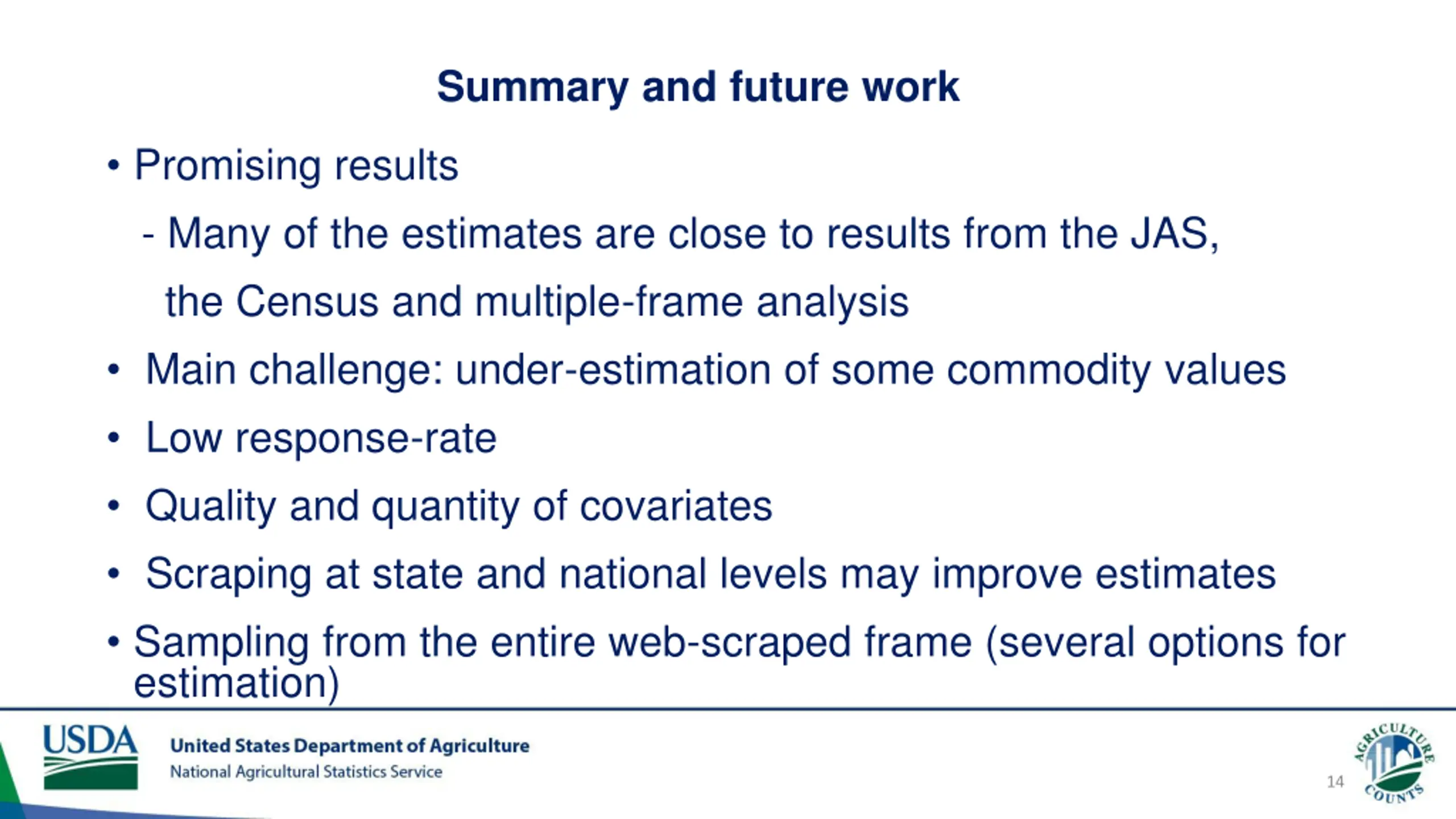 Summary and future work

• Promising results

- Many of the estimates are close to results from the JAS, the Census and multiple-frame analysis

• Main challenge: under-estimation of some commodity values

• Low response-rate

• Quality and quantity of covariates

• Scraping at state and national levels may improve estimates

• Sampling from the entire web-scraped frame (several options for estimation)

USDA

United States Department of Agriculture
National Agricultural Statistics Service

14

AGRICULTURE COUNTS